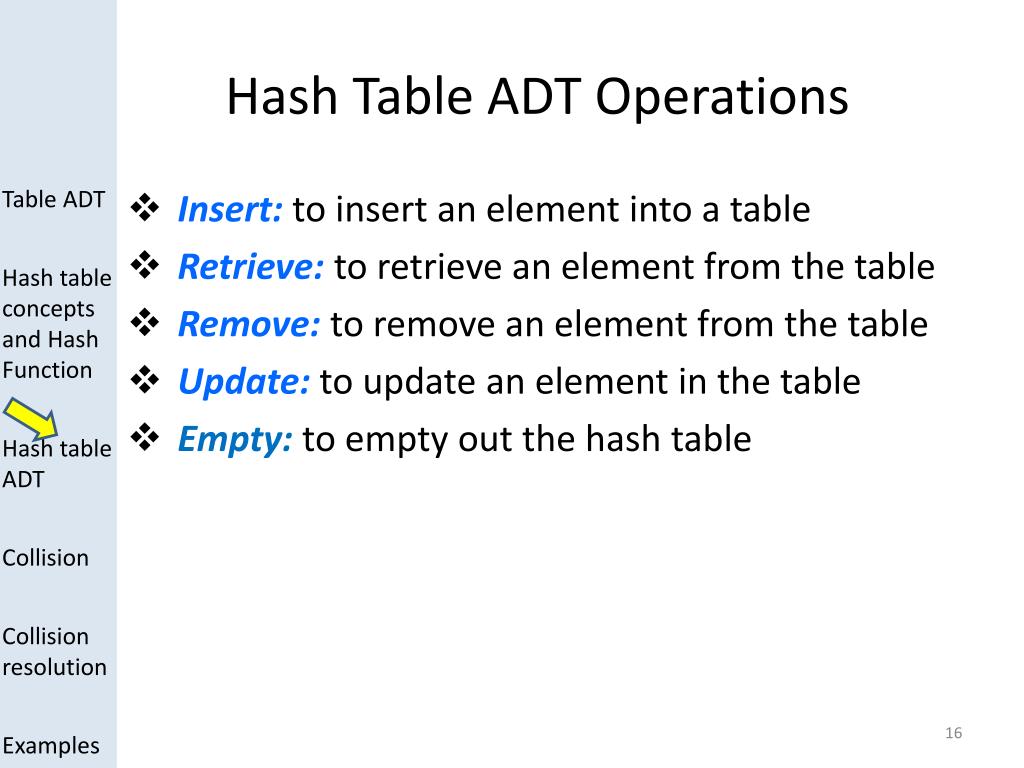 Hash Table ADT Operations

Table ADT

Hash table concepts and Hash Function

Hash table ADT

Collision

Collision resolution

Examples

❖ Insert: to insert an element into a table
❖ Retrieve: to retrieve an element from the table
❖ Remove: to remove an element from the table
❖ Update: to update an element in the table
❖ Empty: to empty out the hash table

16